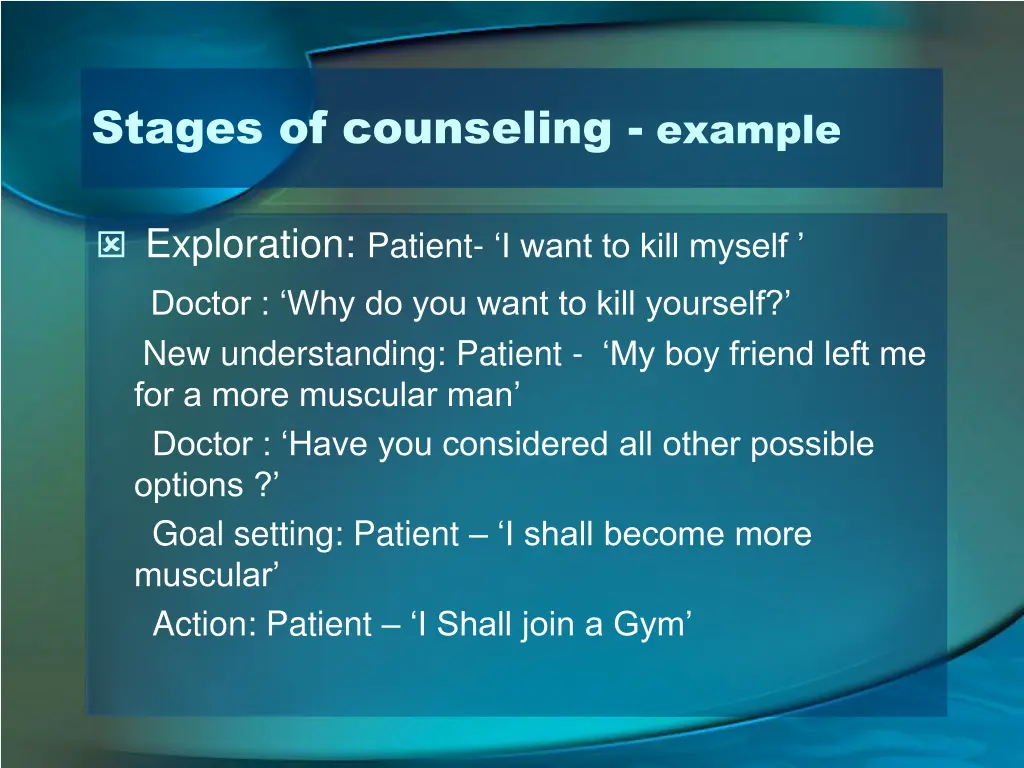 Stages of counseling - example

Exploration: Patient- ‘I want to kill myself ’

Doctor : ‘Why do you want to kill yourself?’

New understanding: Patient - ‘My boy friend left me for a more muscular man’

Doctor : ‘Have you considered all other possible options ?’

Goal setting: Patient – ‘I shall become more muscular’

Action: Patient – ‘I Shall join a Gym’